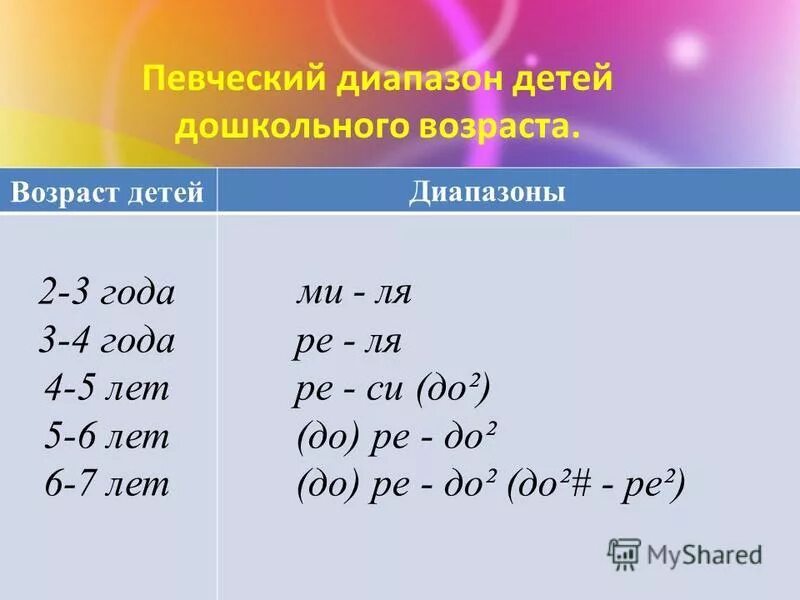 Певческий диапазон детей дошкольного возраста.

| Возраст детей | Диапазоны |
|---|---|
| 2-3 года | ми - ля |
| 3-4 года | ре - ля |
| 4-5 лет | ре - си (до²) |
| 5-6 лет | (до) ре - до² |
| 6-7 лет | (до) ре - до² (до²# - ре²) |

MyShared